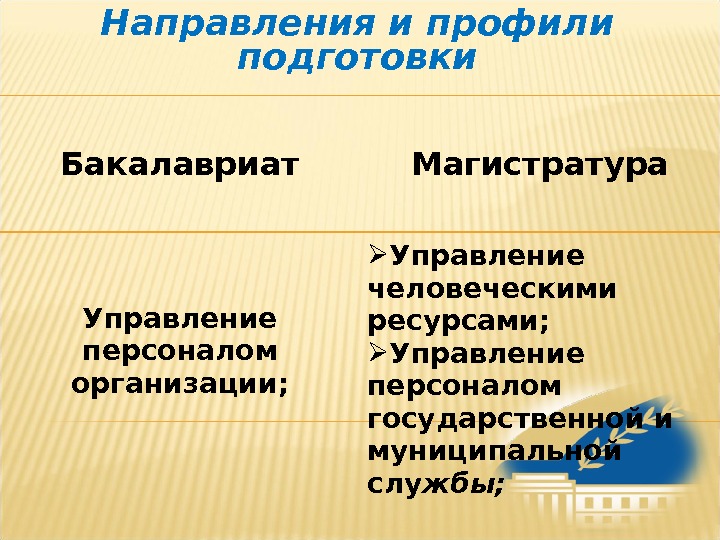 Направления и профили подготовки

| Бакалавриат | Магистратура |
|---|---|
| Управление персоналом организации; | ➢Управление человеческими ресурсами; ➢Управление персоналом государственной и муниципальной службы; |